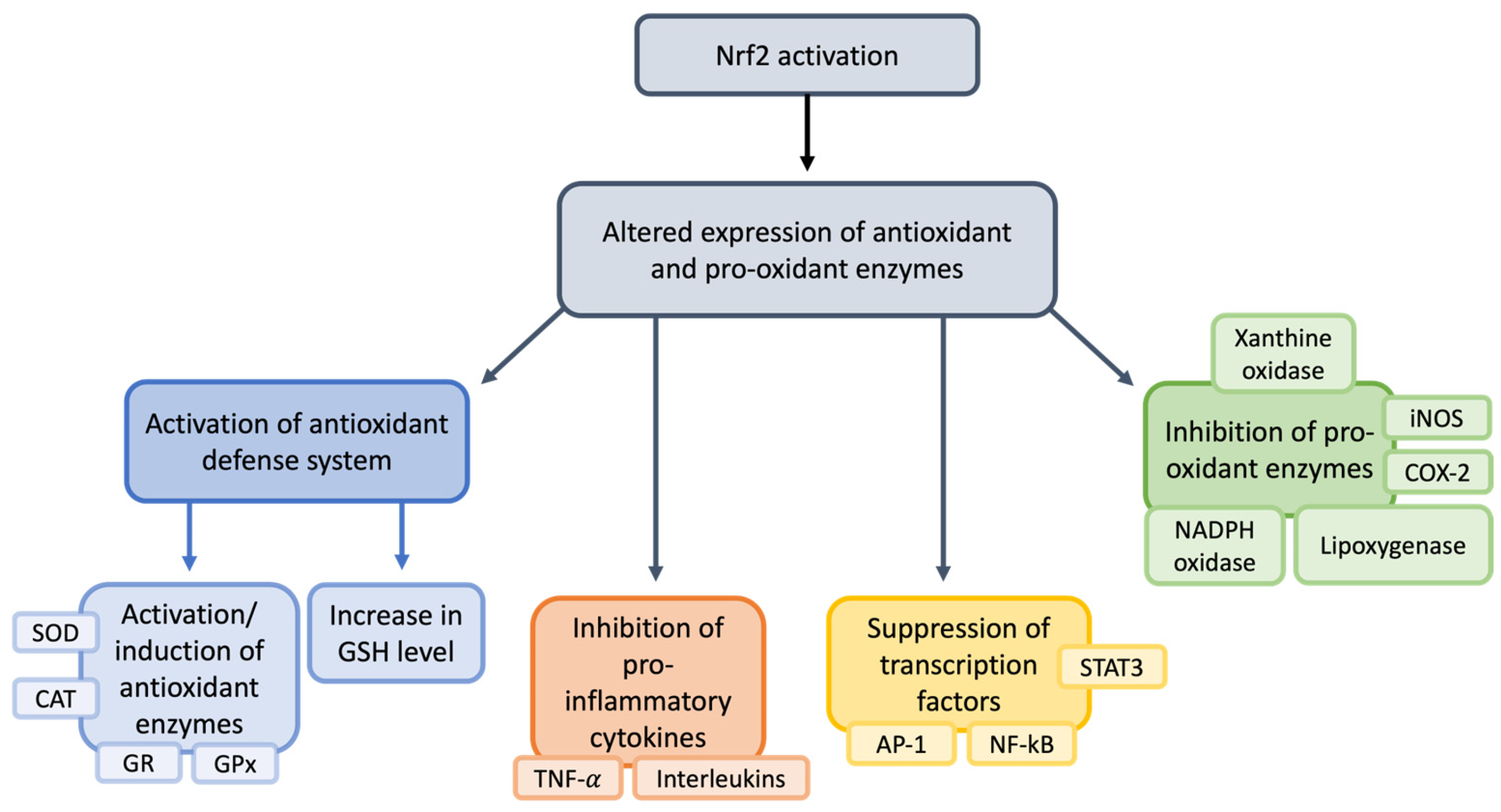 Nrf2 activation

Altered expression of antioxidant and pro-oxidant enzymes

Activation of antioxidant defense system

Activation/ induction of antioxidant enzymes

SOD

CAT

GR

GPx

Increase in GSH level

Inhibition of pro-inflammatory cytokines

TNF-$\alpha$

Interleukins

Suppression of transcription factors

STAT3

AP-1

NF-kB

Xanthine oxidase

Inhibition of pro-oxidant enzymes

iNOS

COX-2

NADPH oxidase

Lipoxygenase